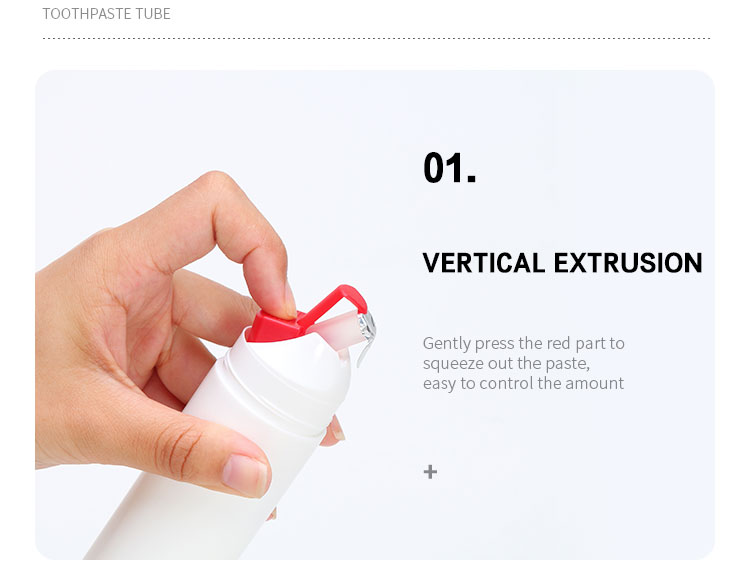 TOOTHPASTE TUBE

01.

VERTICAL EXTRUSION

Gently press the red part to squeeze out the paste, easy to control the amount

+